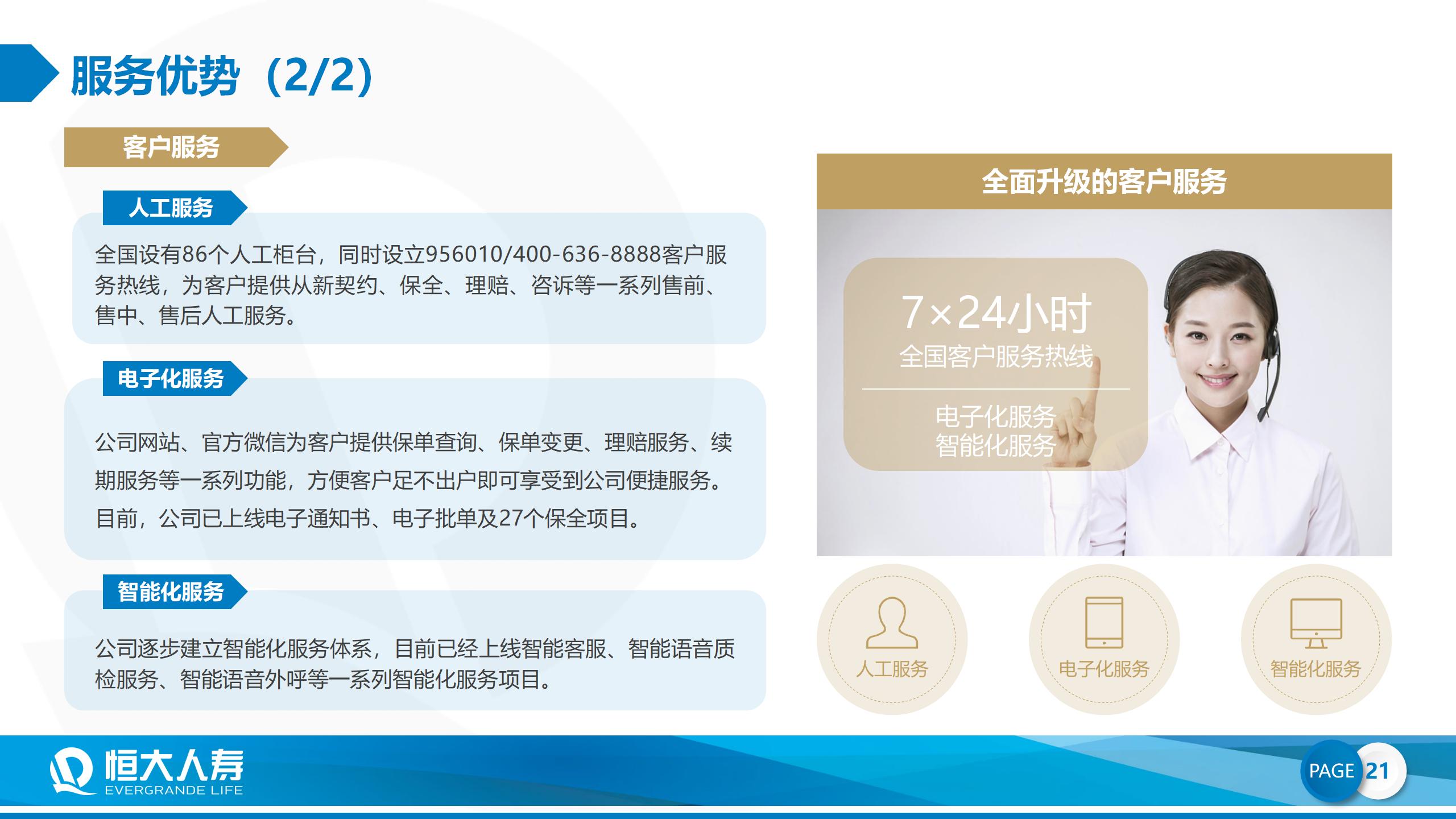 服务优势（2/2）

客户服务

人工服务

全国设有86个人工柜台，同时设立956010/400-636-8888客户服务热线，为客户提供从新契约、保全、理赔、咨诉等一系列售前、售中、售后人工服务。

电子化服务

公司网站、官方微信为客户提供保单查询、保单变更、理赔服务、续期服务等一系列功能，方便客户足不出户即可享受到公司便捷服务。目前，公司已上线电子通知书、电子批单及27个保全项目。

智能化服务

公司逐步建立智能化服务体系，目前已经上线智能客服、智能语音质检服务、智能语音外呼等一系列智能化服务项目。

全面升级的客户服务

7×24小时
全国客户服务热线

电子化服务
智能化服务

人工服务

电子化服务

智能化服务

恒大人寿
EVERGRANDE LIFE

PAGE 21